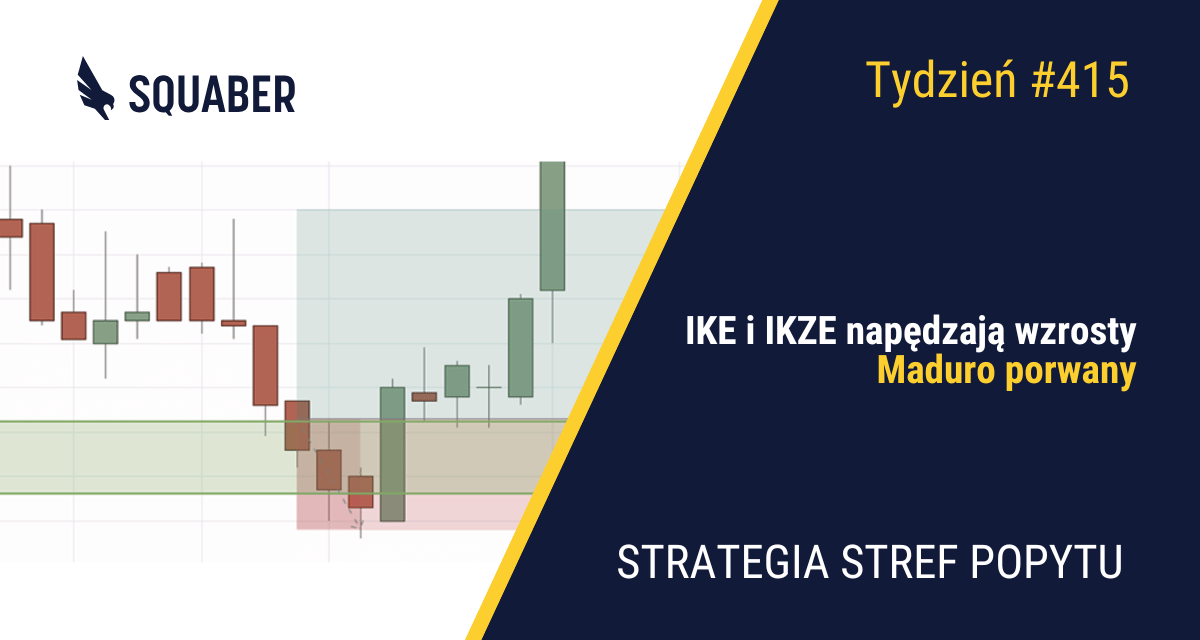 SQUABER

Tydzień #415

IKE i IKZE napędzają wzrosty
Maduro porwany

STRATEGIA STREF POPYTU